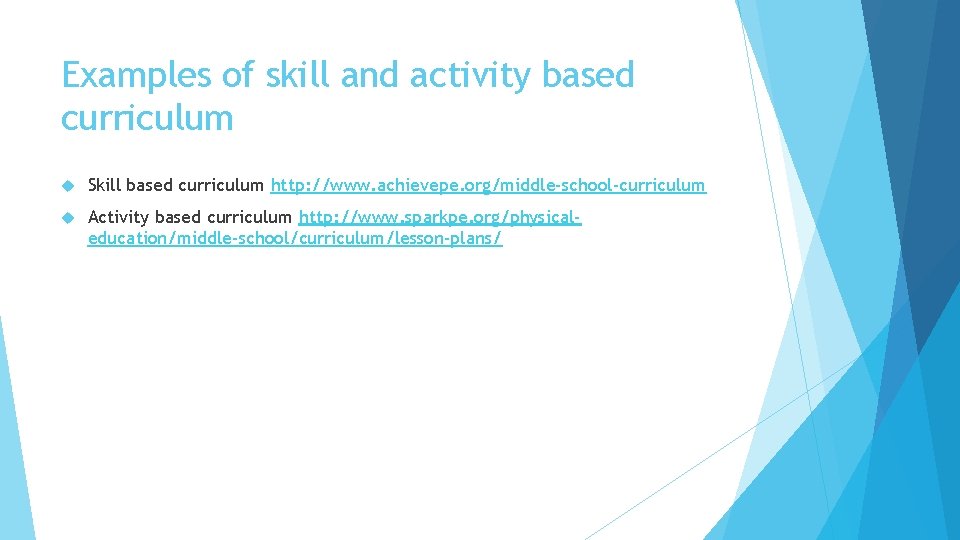 Examples of skill and activity based curriculum

Skill based curriculum http://www.achievepe.org/middle-school-curriculum

Activity based curriculum http://www.sparkpe.org/physical-education/middle-school/curriculum/lesson-plans/